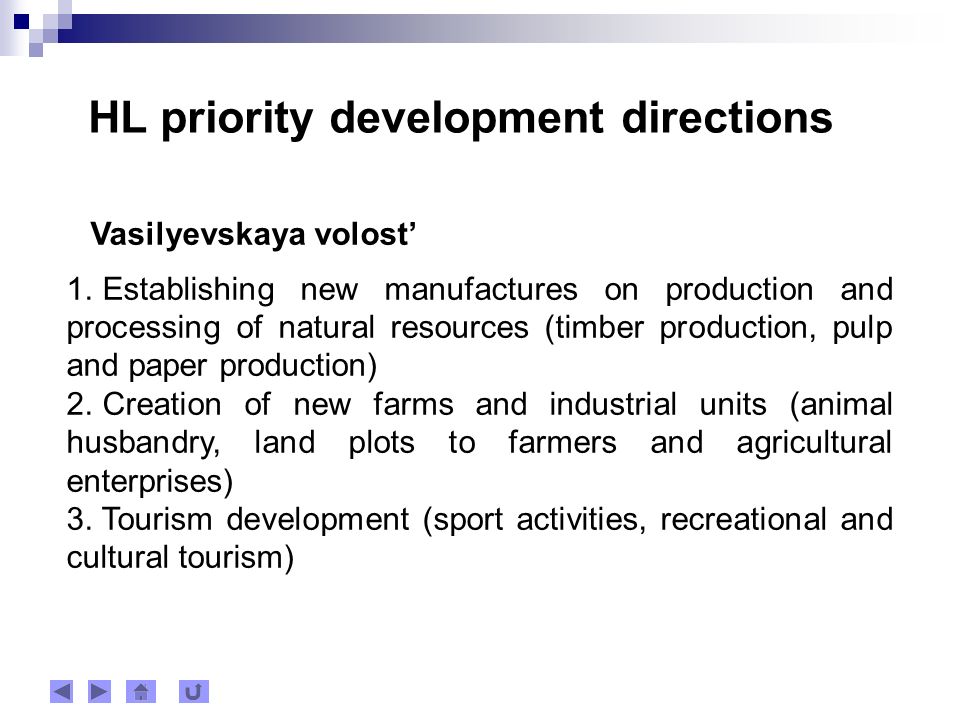 HL priority development directions

Vasilyevskaya volost’

1. Establishing new manufactures on production and processing of natural resources (timber production, pulp and paper production)
2. Creation of new farms and industrial units (animal husbandry, land plots to farmers and agricultural enterprises)
3. Tourism development (sport activities, recreational and cultural tourism)